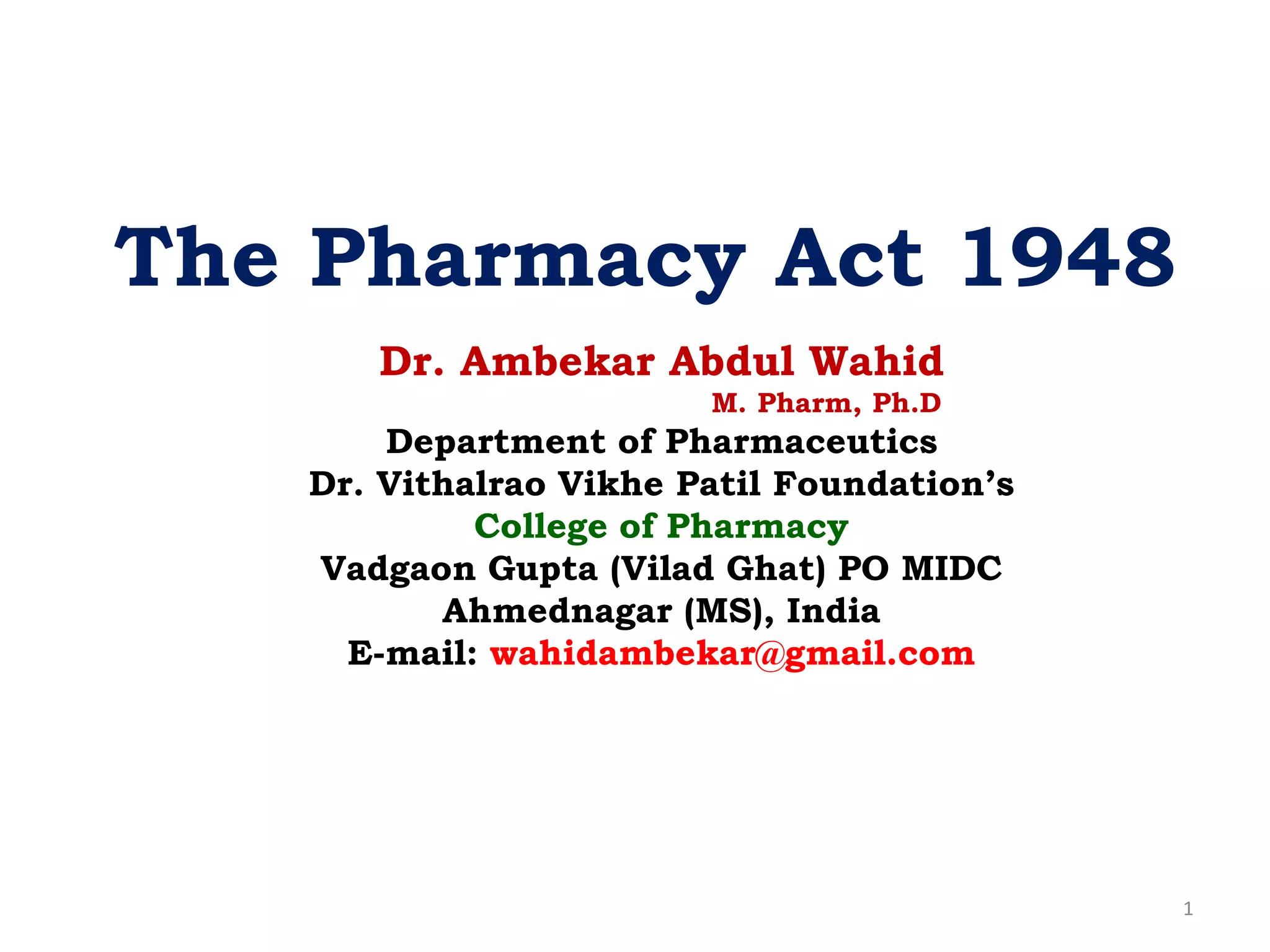 The Pharmacy Act 1948

Dr. Ambekar Abdul Wahid
M. Pharm, Ph.D
Department of Pharmaceutics
Dr. Vithalrao Vikhe Patil Foundation's
College of Pharmacy
Vadgaon Gupta (Vilad Ghat) PO MIDC
Ahmednagar (MS), India
E-mail: wahidambekar@gmail.com

1